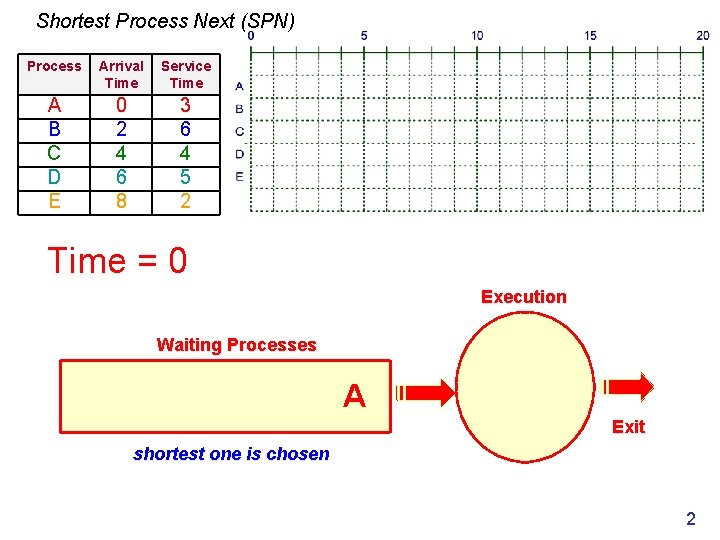 Shortest Process Next (SPN)

| Process | Arrival Time | Service Time |
|---|---|---|
| A | 0 | 3 |
| B | 2 | 6 |
| C | 4 | 4 |
| D | 6 | 5 |
| E | 8 | 2 |

0 5 10 15 20

A
B
C
D
E

Time = 0

Execution

Waiting Processes

A

Exit

shortest one is chosen

2